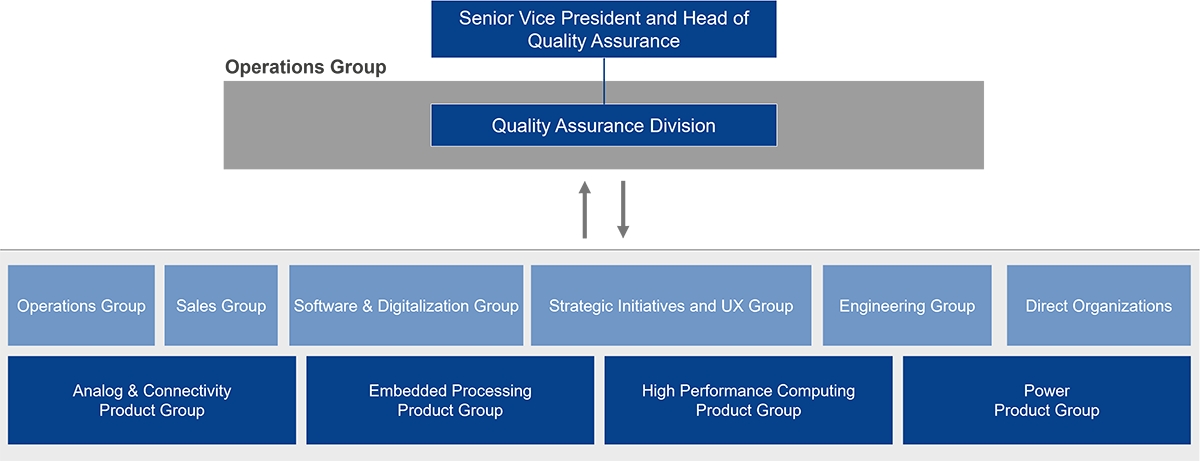 Senior Vice President and Head of Quality Assurance

Operations Group

Quality Assurance Division

Operations Group

Sales Group

Software & Digitalization Group

Strategic Initiatives and UX Group

Engineering Group

Direct Organizations

Analog & Connectivity Product Group

Embedded Processing Product Group

High Performance Computing Product Group

Power Product Group